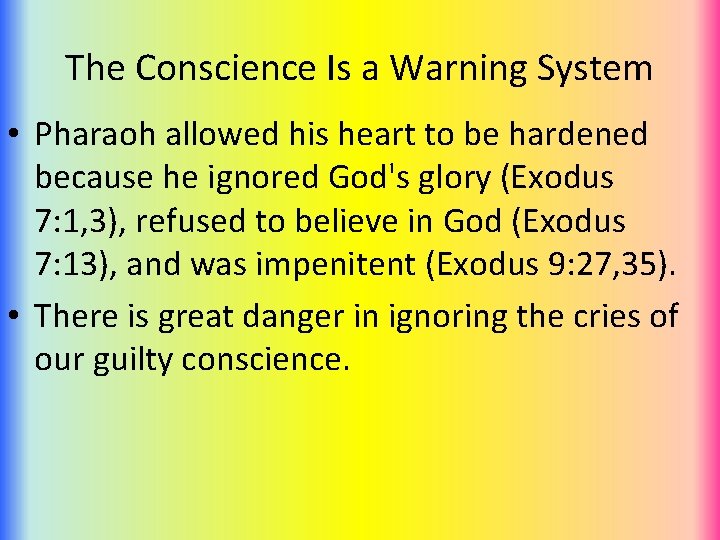 The Conscience Is a Warning System

• Pharaoh allowed his heart to be hardened because he ignored God's glory (Exodus 7:1,3), refused to believe in God (Exodus 7:13), and was impenitent (Exodus 9:27,35).

• There is great danger in ignoring the cries of our guilty conscience.